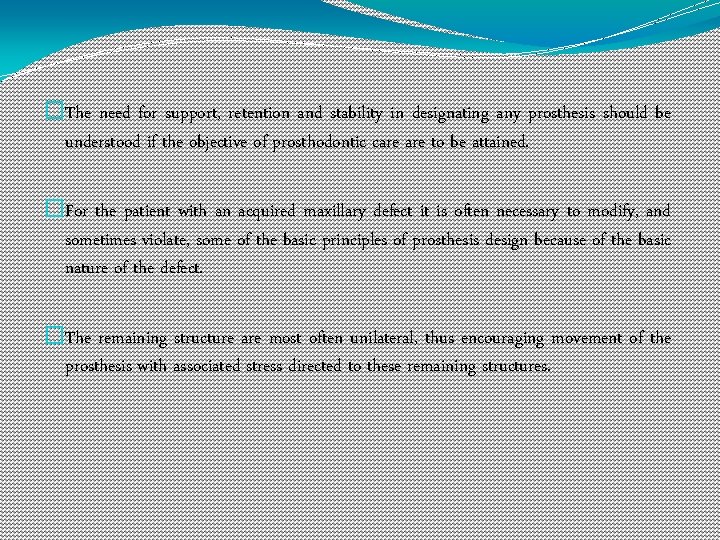 The need for support, retention and stability in designating any prosthesis should be understood if the objective of prosthodontic care are to be attained.

For the patient with an acquired maxillary defect it is often necessary to modify, and sometimes violate, some of the basic principles of prosthesis design because of the basic nature of the defect.

The remaining structure are most often unilateral, thus encouraging movement of the prosthesis with associated stress directed to these remaining structures.